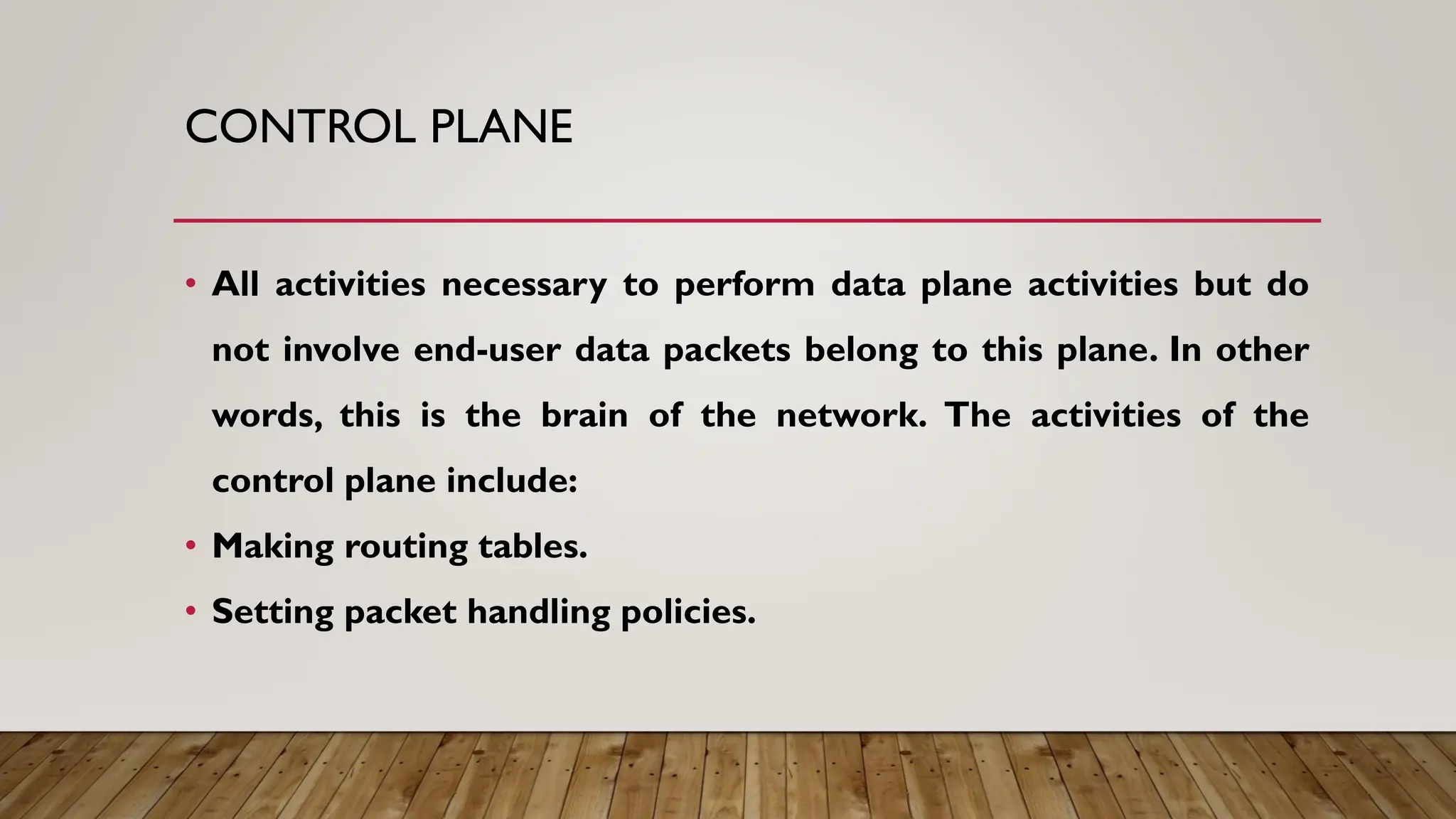 CONTROL PLANE

• All activities necessary to perform data plane activities but do not involve end-user data packets belong to this plane. In other words, this is the brain of the network. The activities of the control plane include:
• Making routing tables.
• Setting packet handling policies.